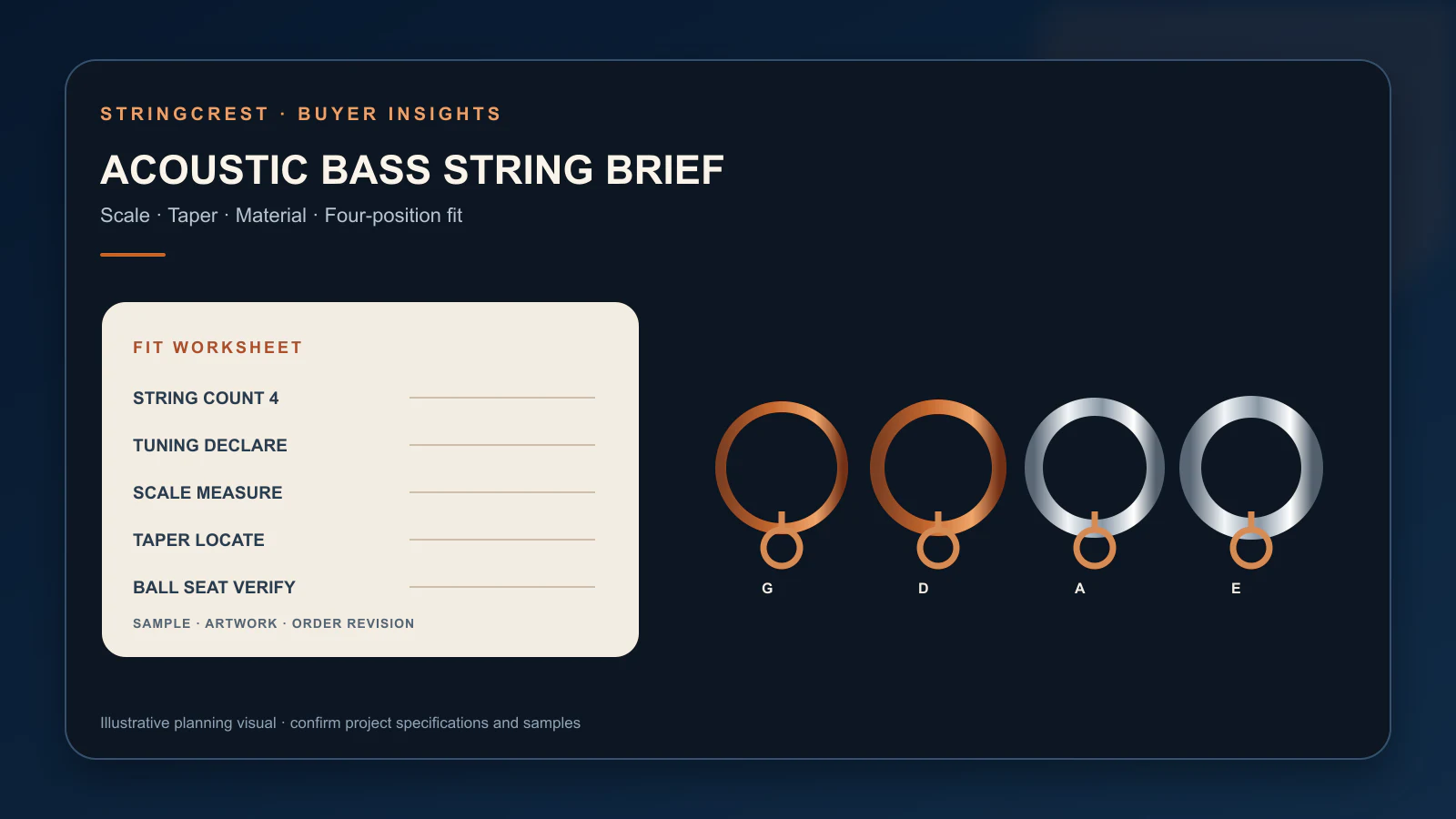 STRINGCREST · BUYER INSIGHTS

ACOUSTIC BASS STRING BRIEF

Scale · Taper · Material · Four-position fit

FIT WORKSHEET

STRING COUNT 4 ____

TUNING DECLARE ____

SCALE MEASURE ____

TAPER LOCATE ____

BALL SEAT VERIFY ____

SAMPLE · ARTWORK · ORDER REVISION

G

D

A

E

Illustrative planning visual · confirm project specifications and samples